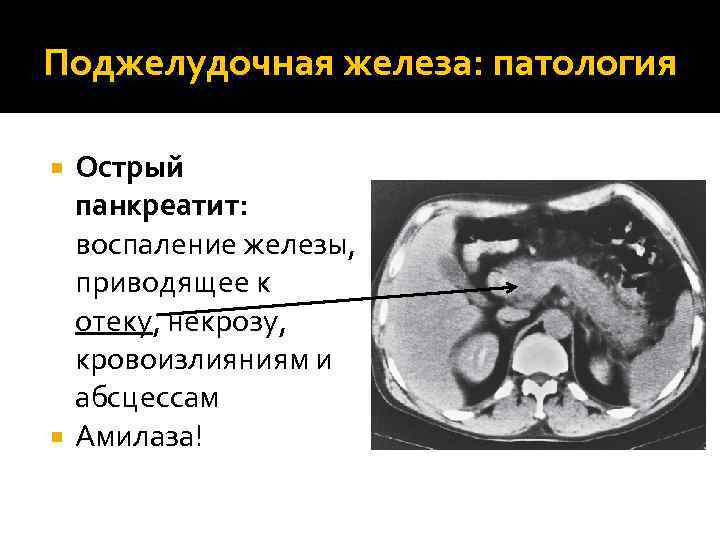 Поджелудочная железа: патология

Острый панкреатит: воспаление железы, приводящее к отеку, некрозу, кровоизлияниям и абсцессам

Амилаза!